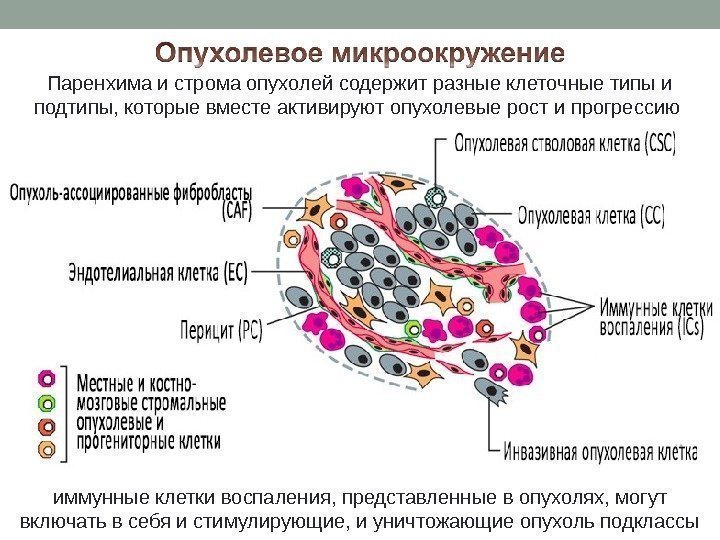 Опухолевое микроокружение

Паренхима и строма опухолей содержит разные клеточные типы и подтипы, которые вместе активируют опухолевые рост и прогрессию

Опухолевая стволовая клетка (CSC)

Опухоль-ассоциированные фибробласты (CAF)

Опухолевая клетка (CC)

Эндотелиальная клетка (EC)

Иммунные клетки воспаления (ICs)

Перицит (PC)

Местные и костно-мозговые стромальные опухолевые и прогениторные клетки

Инвазивная опухолевая клетка

иммунные клетки воспаления, представленные в опухолях, могут включать в себя и стимулирующие, и уничтожающие опухоль подклассы